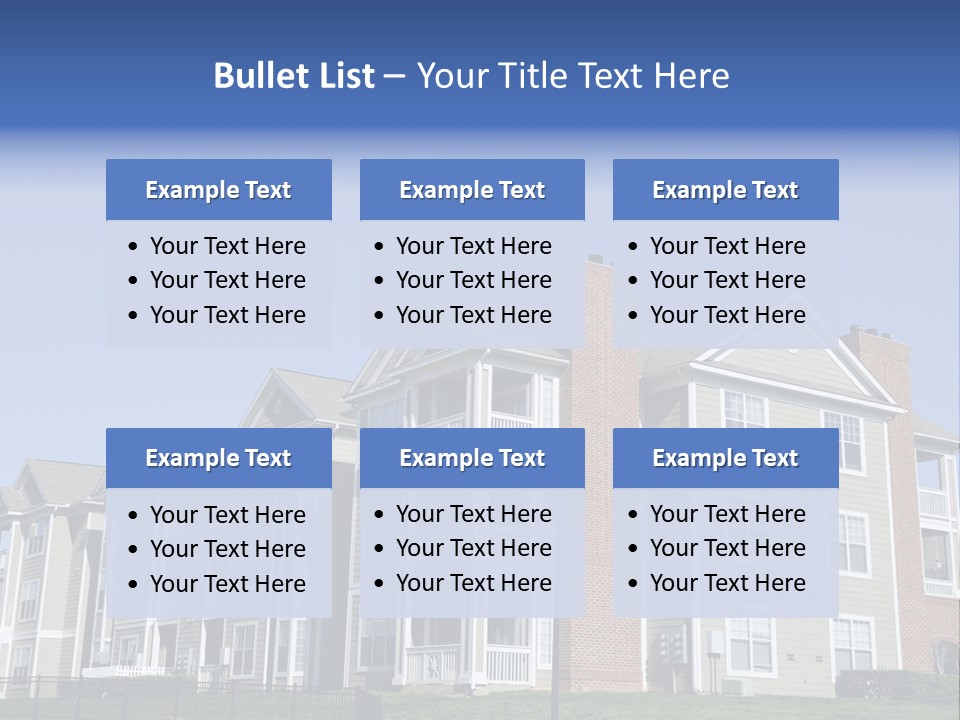 Bullet List – Your Title Text Here

Example Text
- Your Text Here
- Your Text Here
- Your Text Here

Example Text
- Your Text Here
- Your Text Here
- Your Text Here

Example Text
- Your Text Here
- Your Text Here
- Your Text Here

Example Text
- Your Text Here
- Your Text Here
- Your Text Here

Example Text
- Your Text Here
- Your Text Here
- Your Text Here

Example Text
- Your Text Here
- Your Text Here
- Your Text Here